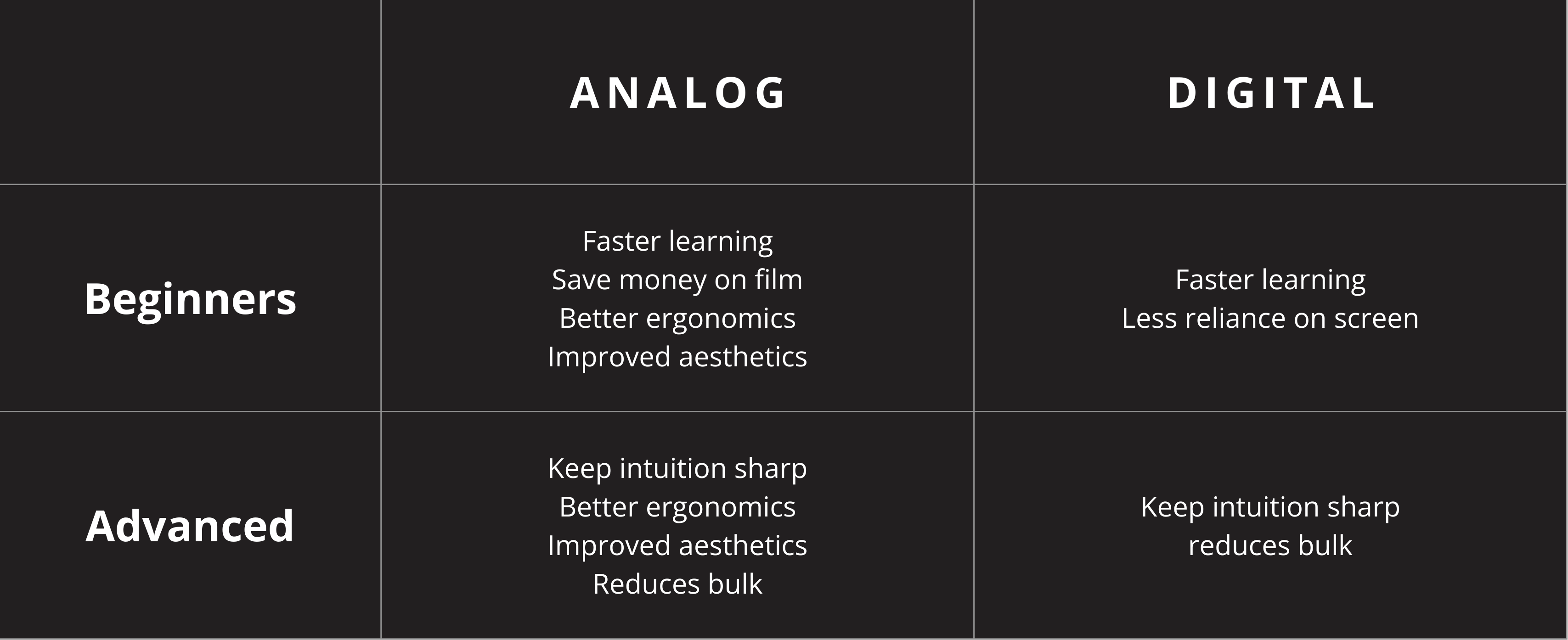 | | ANALOG | DIGITAL |
|---|---|---|
| Beginners | Faster learning<br>Save money on film<br>Better ergonomics<br>Improved aesthetics | Faster learning<br>Less reliance on screen |
| Advanced | Keep intuition sharp<br>Better ergonomics<br>Improved aesthetics<br>Reduces bulk | Keep intuition sharp<br>reduces bulk |